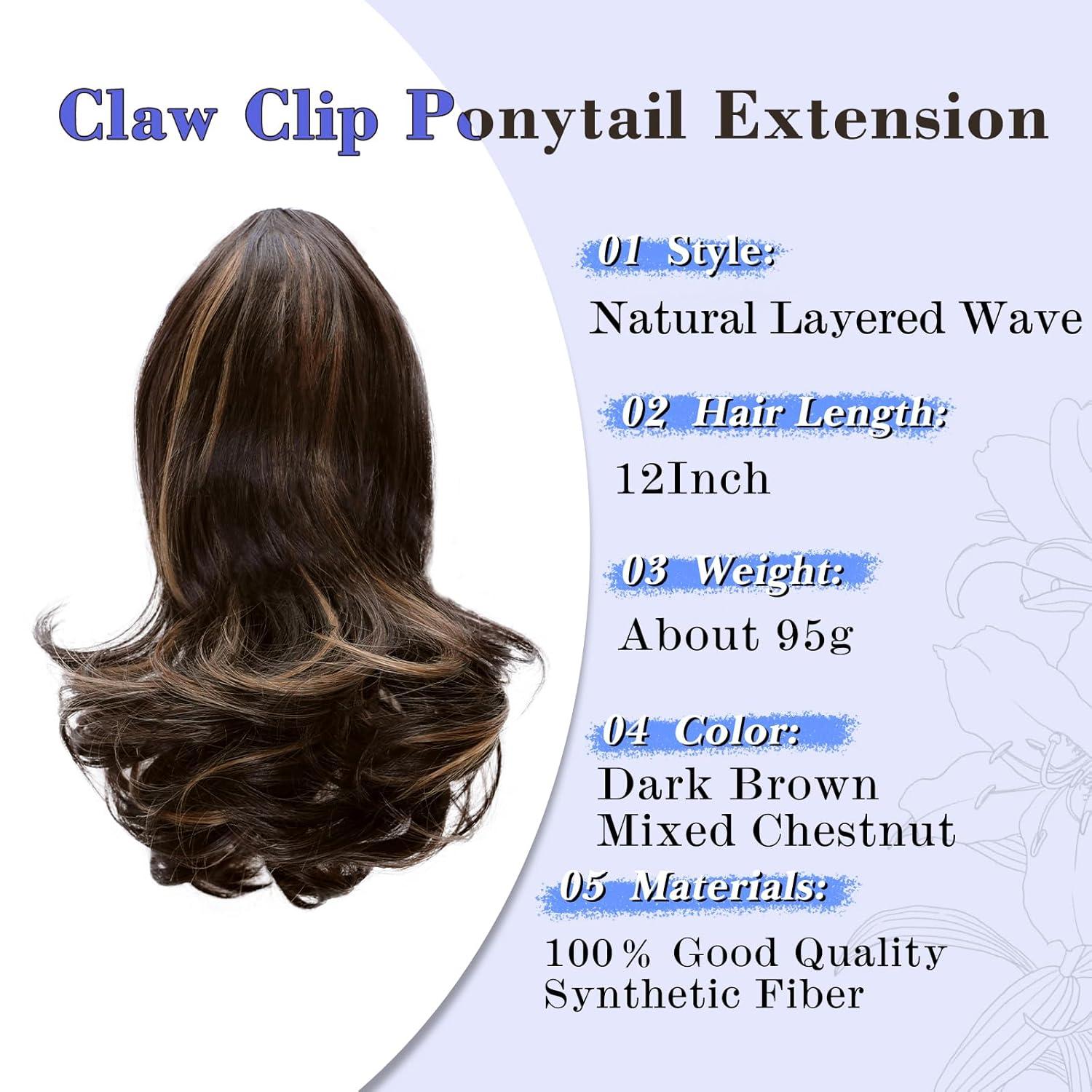 Claw Clip Ponytail Extension

01 Style:
Natural Layered Wave

02 Hair Length:
12Inch

03 Weight:
About 95g

04 Color:
Dark Brown Mixed Chestnut

05 Materials:
100% Good Quality Synthetic Fiber